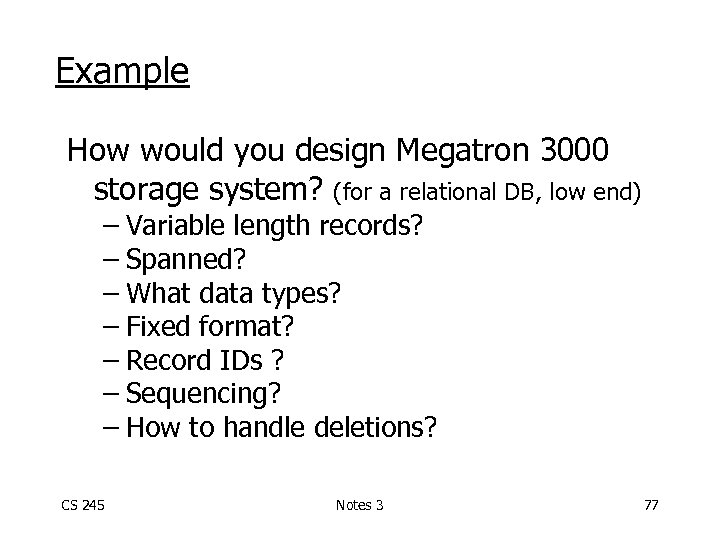 Example

How would you design Megatron 3000 storage system? (for a relational DB, low end)

– Variable length records?
– Spanned?
– What data types?
– Fixed format?
– Record IDs ?
– Sequencing?
– How to handle deletions?

CS 245

Notes 3

77